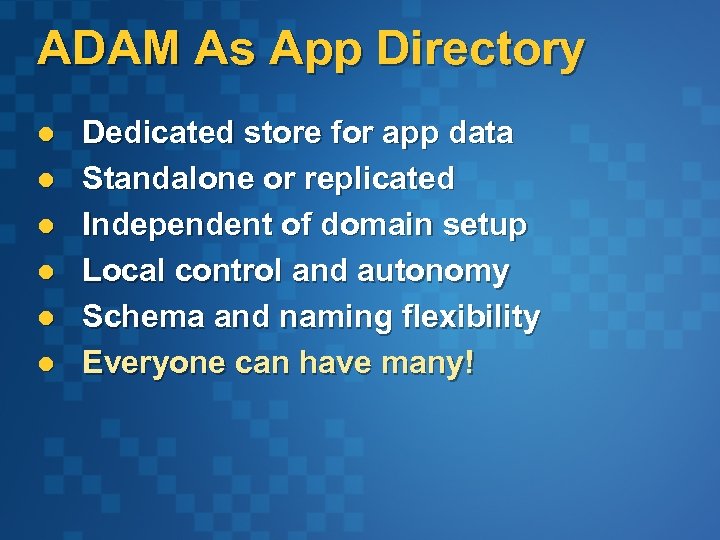 ADAM As App Directory

- Dedicated store for app data
- Standalone or replicated
- Independent of domain setup
- Local control and autonomy
- Schema and naming flexibility
- Everyone can have many!